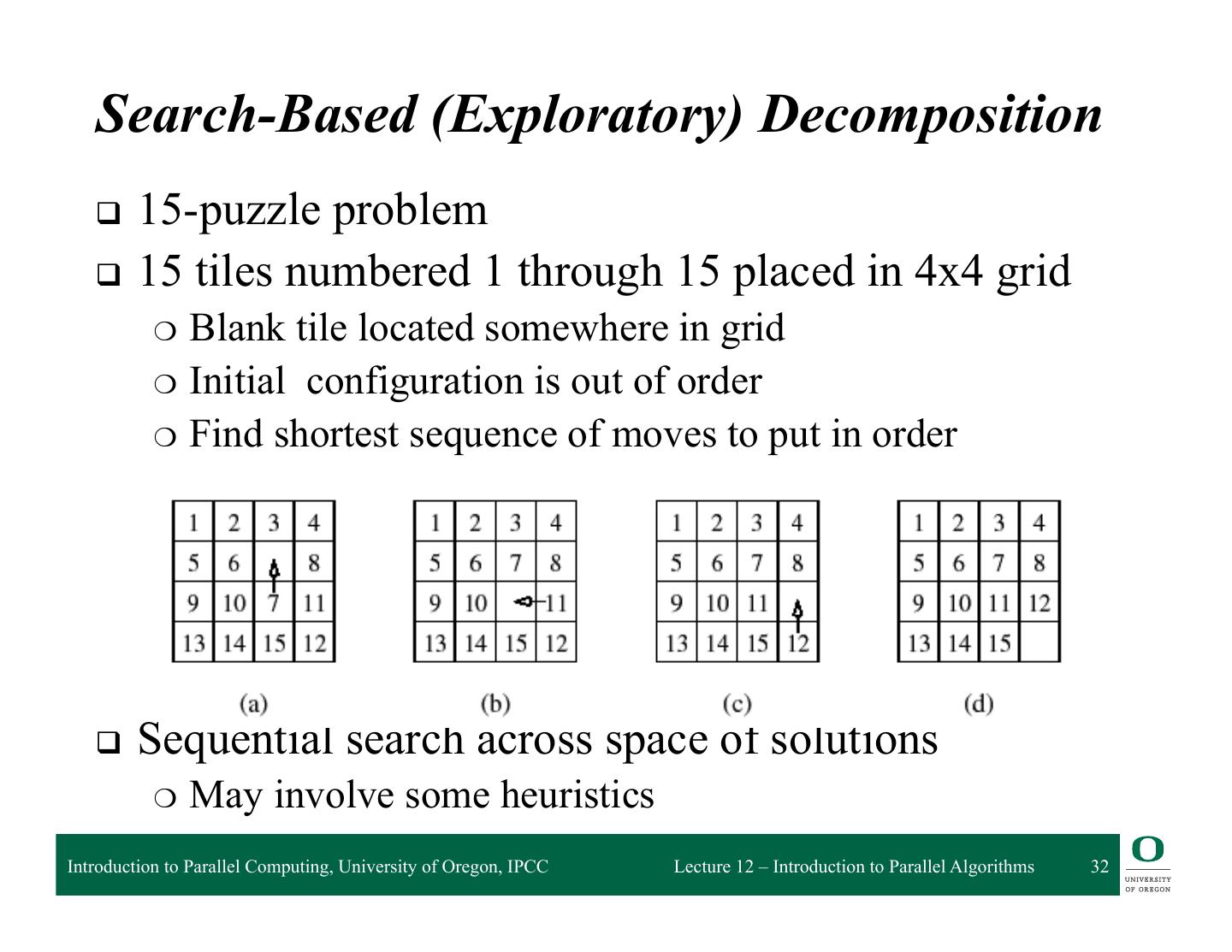 Search-Based (Exploratory) Decomposition

❑ 15-puzzle problem
❑ 15 tiles numbered 1 through 15 placed in 4x4 grid
○ Blank tile located somewhere in grid
○ Initial configuration is out of order
○ Find shortest sequence of moves to put in order

| 1 | 2 | 3 | 4 |
|---|---|---|---|
| 5 | 6 | | 8 |
| 9 | 10 | 7 | 11 |
| 13 | 14 | 15 | 12 |

(a)

| 1 | 2 | 3 | 4 |
|---|---|---|---|
| 5 | 6 | 7 | 8 |
| 9 | 10 | | 11 |
| 13 | 14 | 15 | 12 |

(b)

| 1 | 2 | 3 | 4 |
|---|---|---|---|
| 5 | 6 | 7 | 8 |
| 9 | 10 | 11 | |
| 13 | 14 | 15 | 12 |

(c)

| 1 | 2 | 3 | 4 |
|---|---|---|---|
| 5 | 6 | 7 | 8 |
| 9 | 10 | 11 | 12 |
| 13 | 14 | 15 | |

(d)

❑ Sequential search across space of solutions
○ May involve some heuristics

Introduction to Parallel Computing, University of Oregon, IPCC Lecture 12 – Introduction to Parallel Algorithms 32

O UNIVERSITY OF OREGON